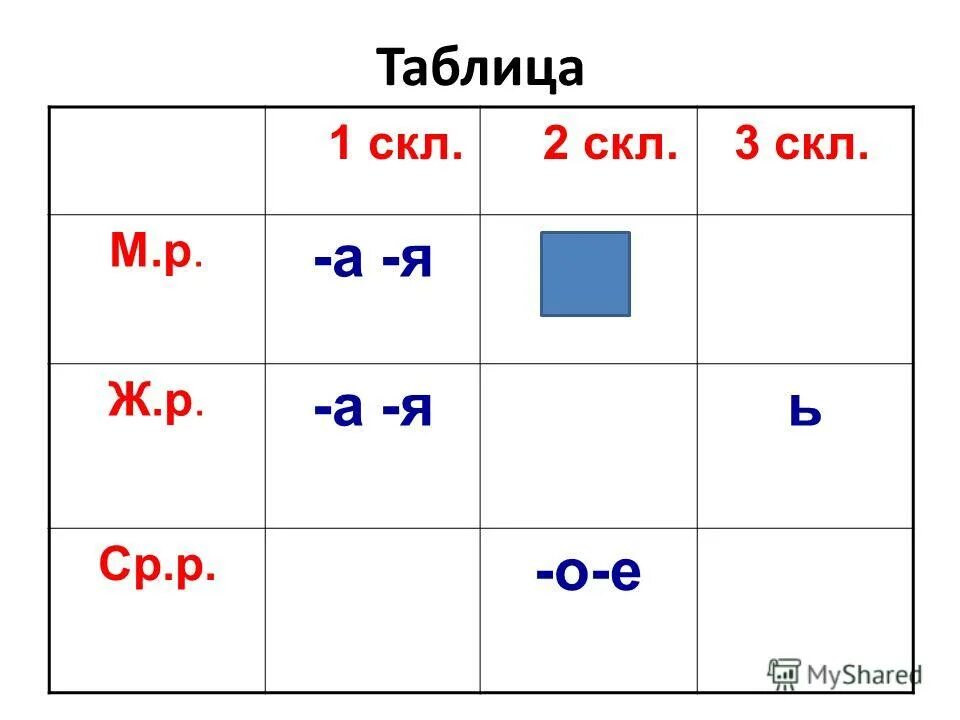 Таблица

| | 1 скл. | 2 скл. | 3 скл. |
|---|---|---|---|
| М.р. | -а -я | | |
| Ж.р. | -а -я | | ь |
| Ср.р. | | -о-е | |

MyShared